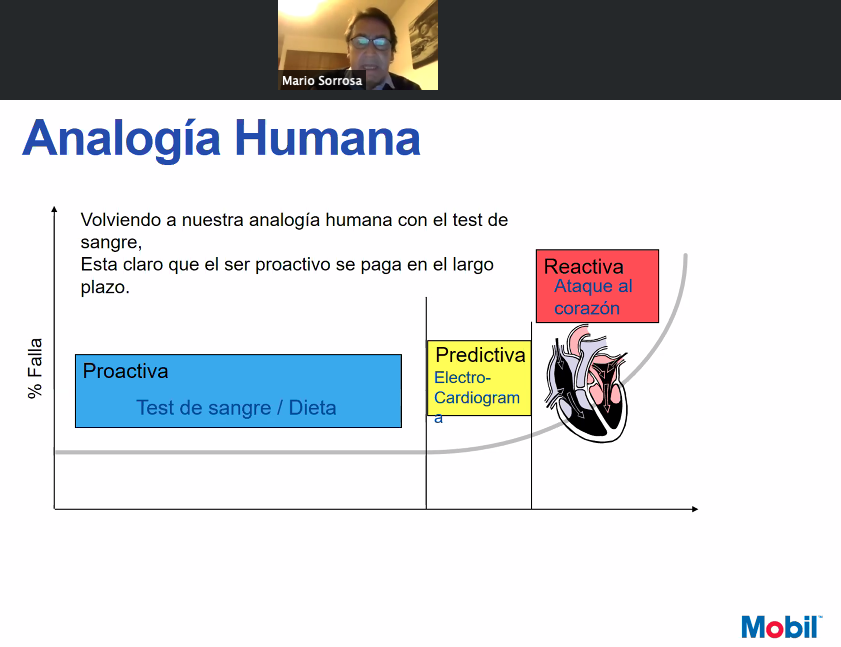 Mario Sorrosa

Analogía Humana

Volviendo a nuestra analogía humana con el test de sangre,
Esta claro que el ser proactivo se paga en el largo plazo.

% Falla

Proactiva
Test de sangre / Dieta

Predictiva
Electro-Cardiograma

Reactiva
Ataque al corazón

Mobil